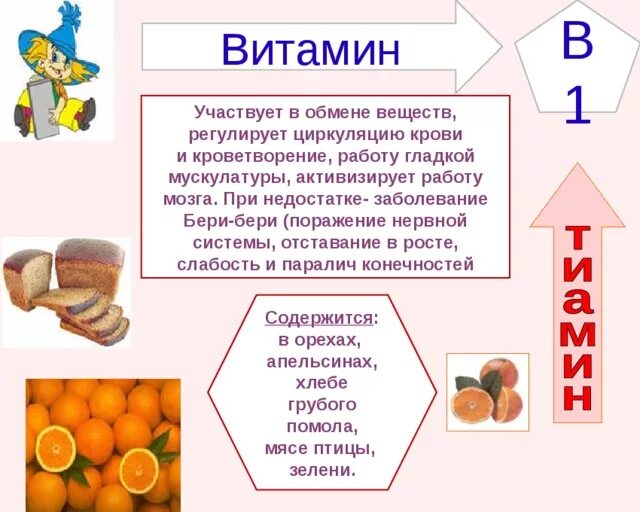 Витамин

В
1

Участвует в обмене веществ, регулирует циркуляцию крови и кроветворение, работу гладкой мускулатуры, активизирует работу мозга. При недостатке- заболевание Бери-бери (поражение нервной системы, отставание в росте, слабость и паралич конечностей

тиамин

Содержится: в орехах, апельсинах, хлебе грубого помола, мясе птицы, зелени.